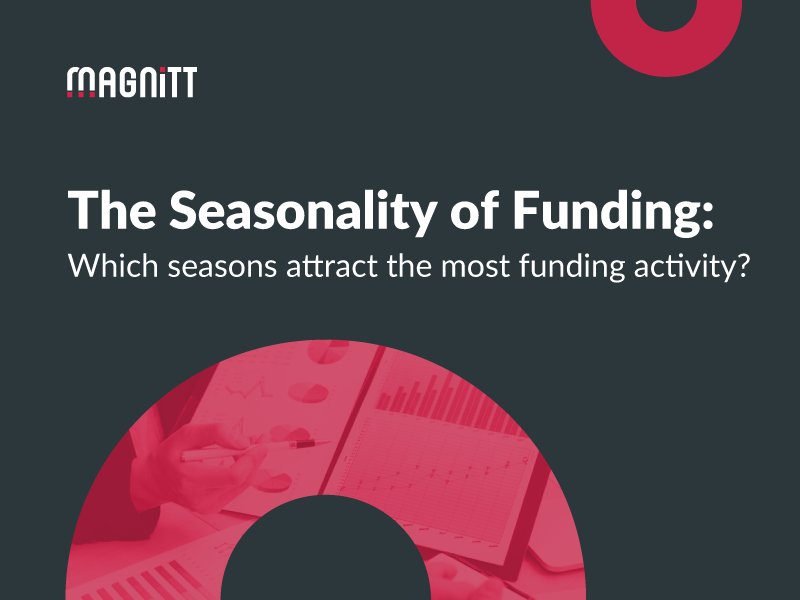 MAGNiTT

The Seasonality of Funding:
Which seasons attract the most funding activity?